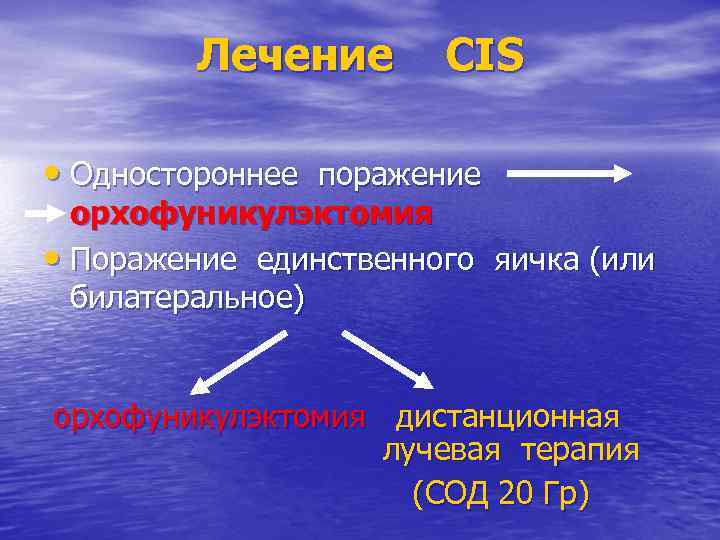 Лечение CIS

• Одностороннее поражение орхофуникулэктомия

• Поражение единственного яичка (или билатеральное)

орхофуникулэктомия

дистанционная лучевая терапия (СОД 20 Гр)